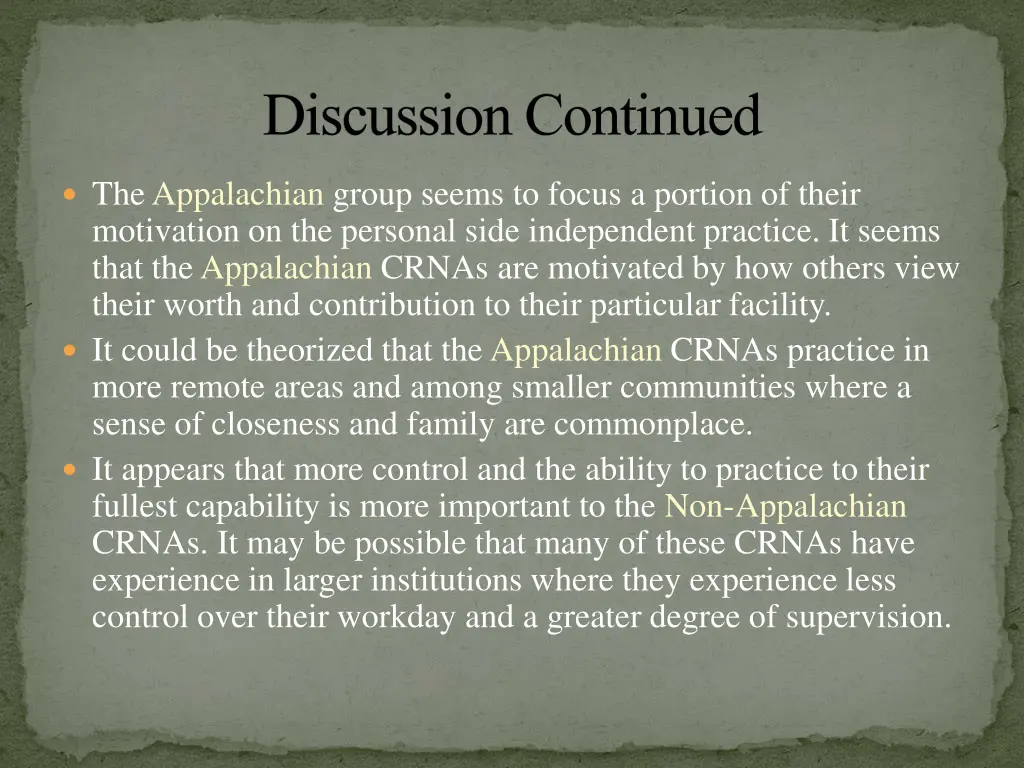 Discussion Continued

The Appalachian group seems to focus a portion of their motivation on the personal side independent practice. It seems that the Appalachian CRNAs are motivated by how others view their worth and contribution to their particular facility.

It could be theorized that the Appalachian CRNAs practice in more remote areas and among smaller communities where a sense of closeness and family are commonplace.

It appears that more control and the ability to practice to their fullest capability is more important to the Non-Appalachian CRNAs. It may be possible that many of these CRNAs have experience in larger institutions where they experience less control over their workday and a greater degree of supervision.